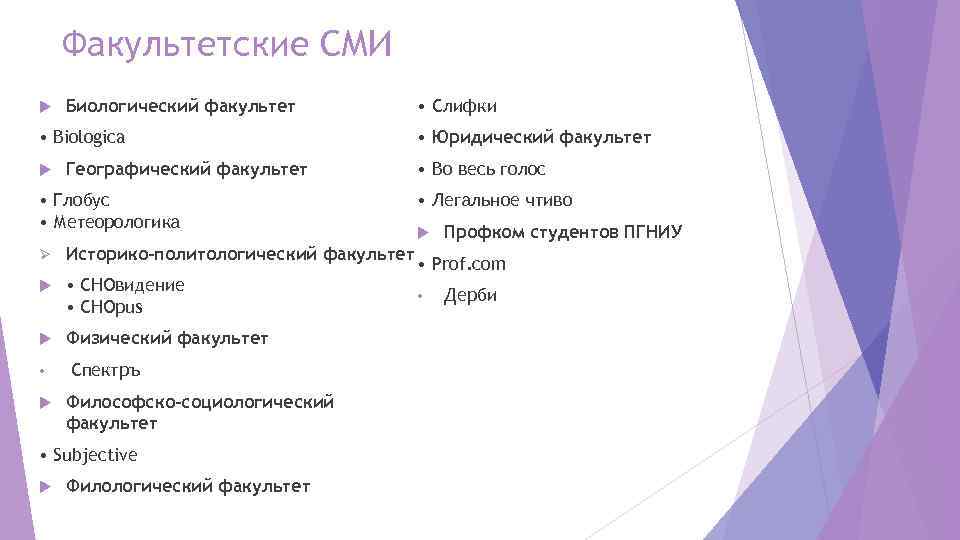 Факультетские СМИ

Биологический факультет

• Biologica

Географический факультет

• Глобус
• Метеорологика

Историко-политологический факультет

• СНОвидение
• СНОpus

Физический факультет

• Спектръ

Философско-социологический факультет

• Subjective

Филологический факультет

• Слифки

• Юридический факультет

• Во весь голос

• Легальное чтиво

Профком студентов ПГНИУ

• Prof.com

• Дерби